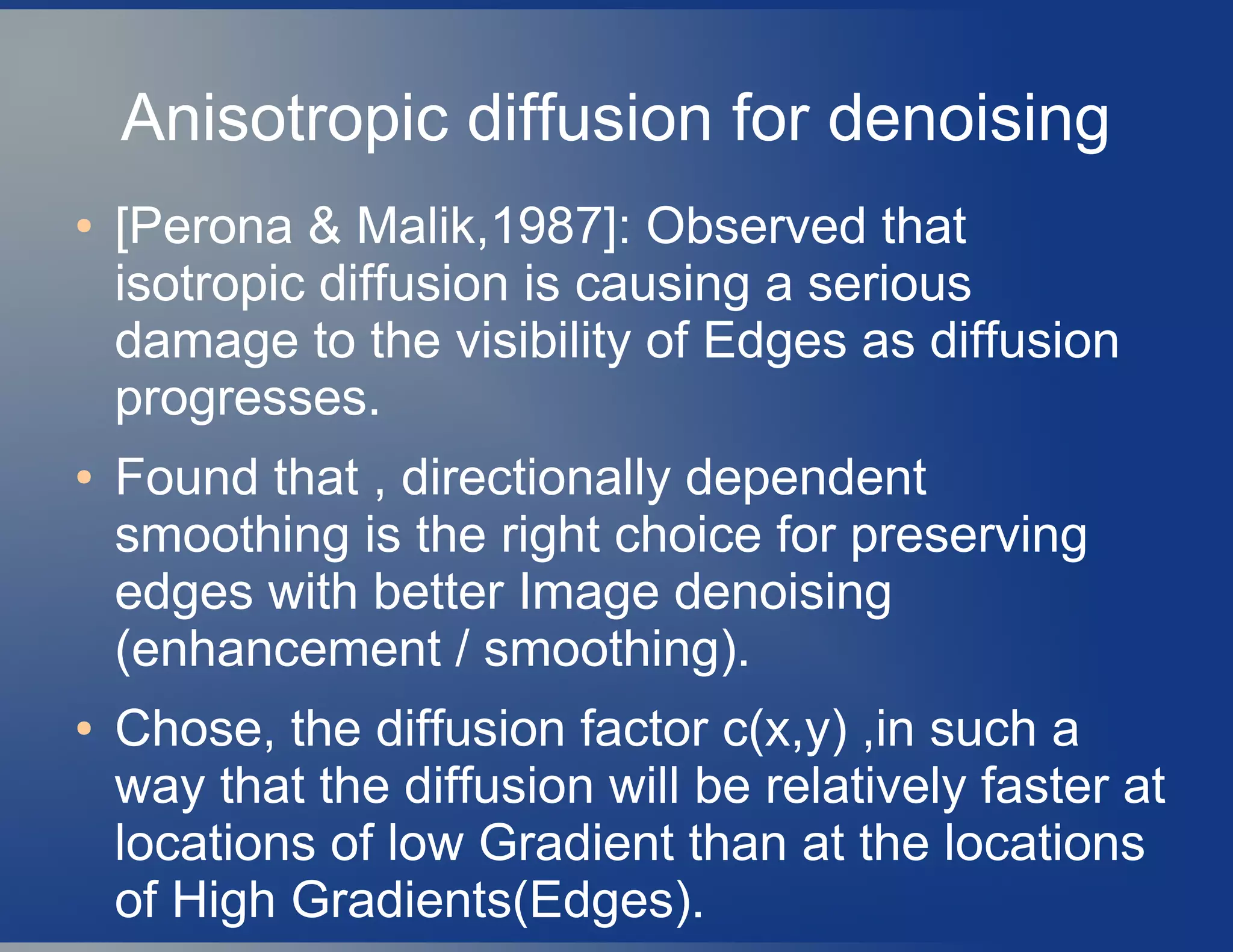 Anisotropic diffusion for denoising

• [Perona & Malik,1987]: Observed that isotropic diffusion is causing a serious damage to the visibility of Edges as diffusion progresses.

• Found that , directionally dependent smoothing is the right choice for preserving edges with better Image denoising (enhancement / smoothing).

• Chose, the diffusion factor c(x,y) ,in such a way that the diffusion will be relatively faster at locations of low Gradient than at the locations of High Gradients(Edges).